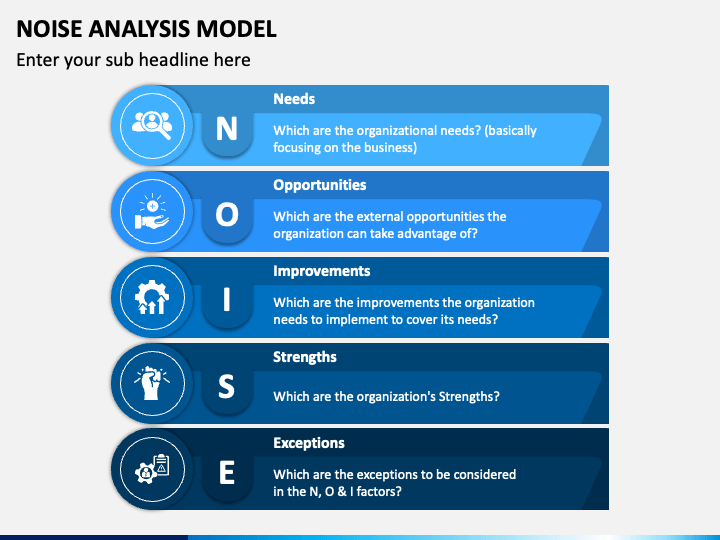 NOISE ANALYSIS MODEL

Enter your sub headline here

N

Needs

Which are the organizational needs? (basically focusing on the business)

O

Opportunities

Which are the external opportunities the organization can take advantage of?

I

Improvements

Which are the improvements the organization needs to implement to cover its needs?

S

Strengths

Which are the organization's Strengths?

E

Exceptions

Which are the exceptions to be considered in the N, O & I factors?